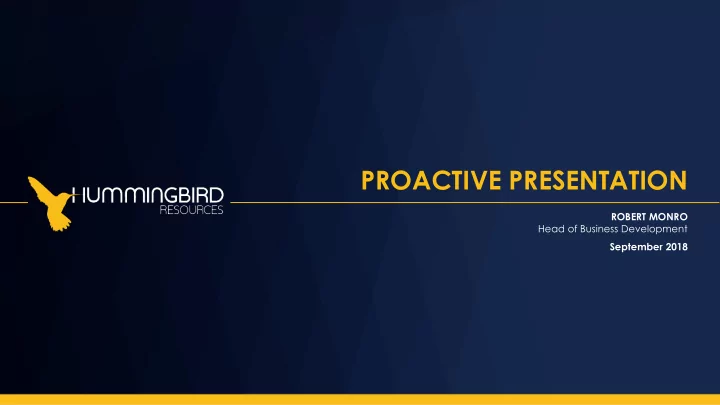 HUMMINGBIRD
RESOURCES

PROACTIVE PRESENTATION

ROBERT MONRO
Head of Business Development

September 2018